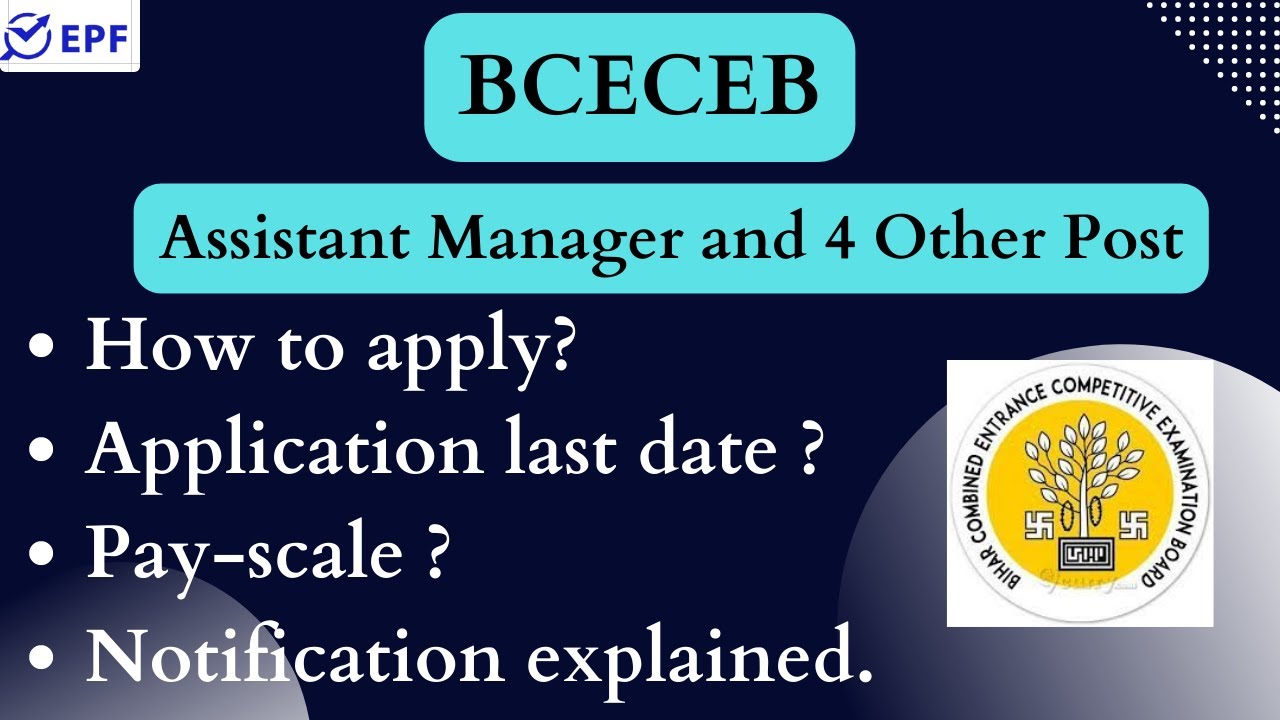 EPF

BCECEB

Assistant Manager and 4 Other Post

• How to apply?
• Application last date ?
• Pay-scale ?
• Notification explained.

BIHAR COMBINED ENTRANCE COMPETITIVE EXAMINATION BOARD